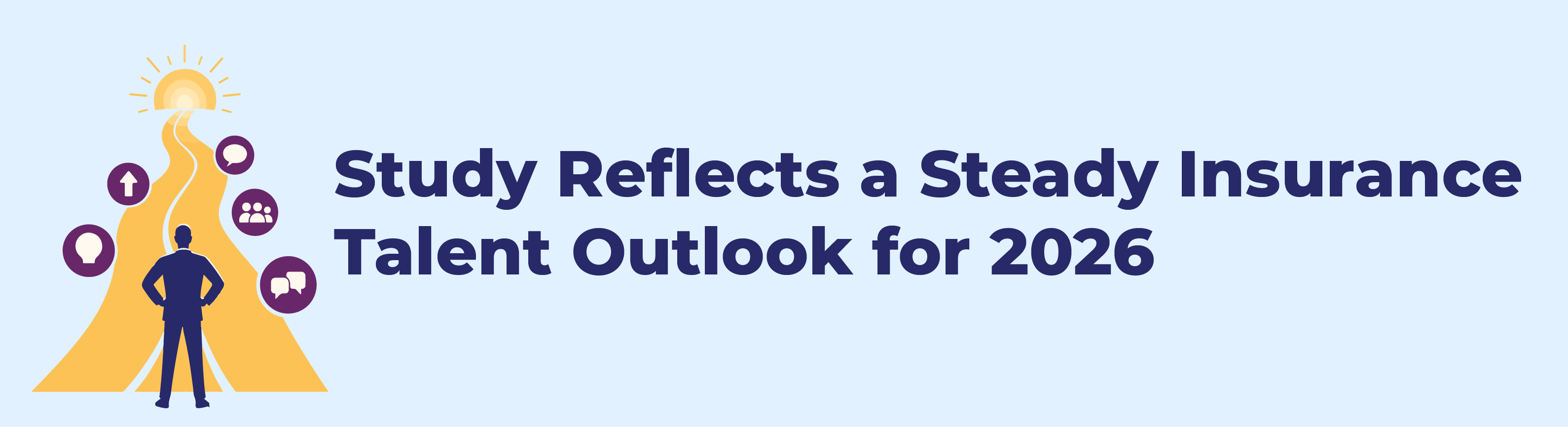 Study Reflects a Steady Insurance Talent Outlook for 2026